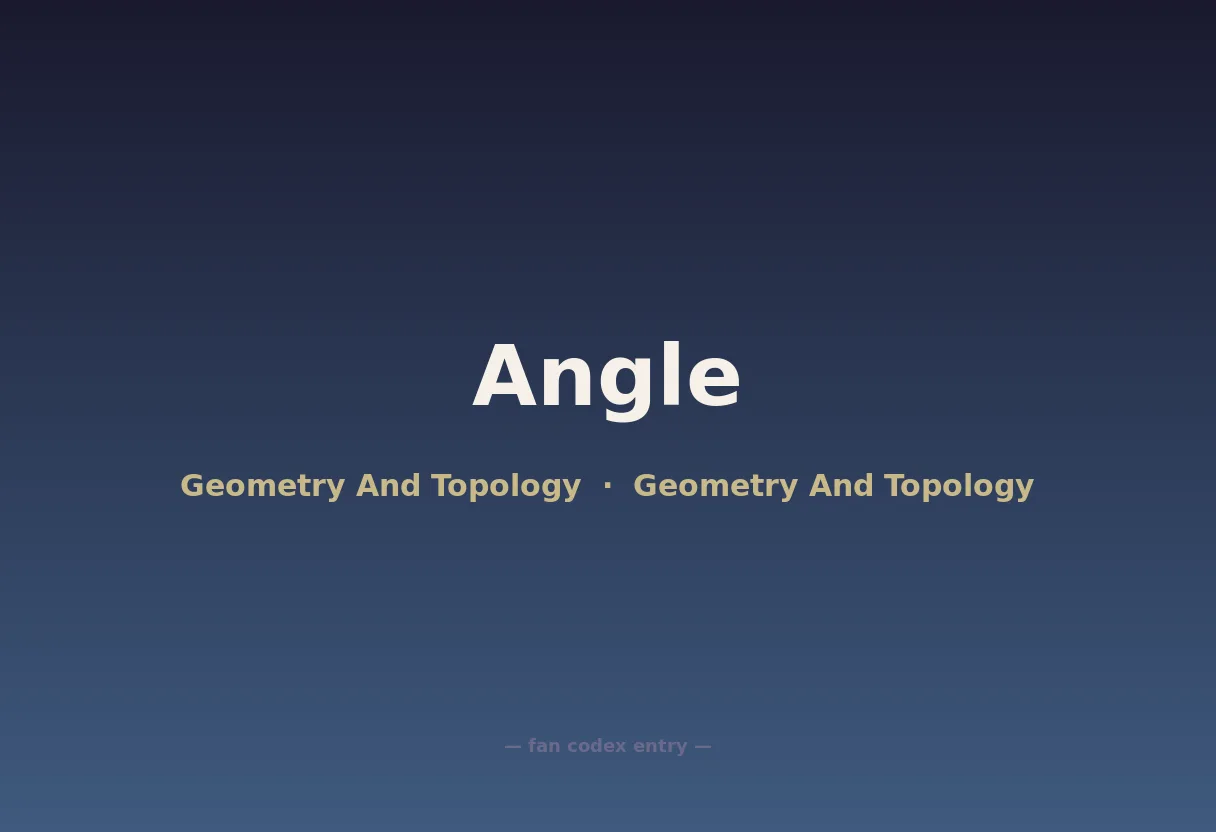 Angle

Geometry And Topology · Geometry And Topology

— fan codex entry —